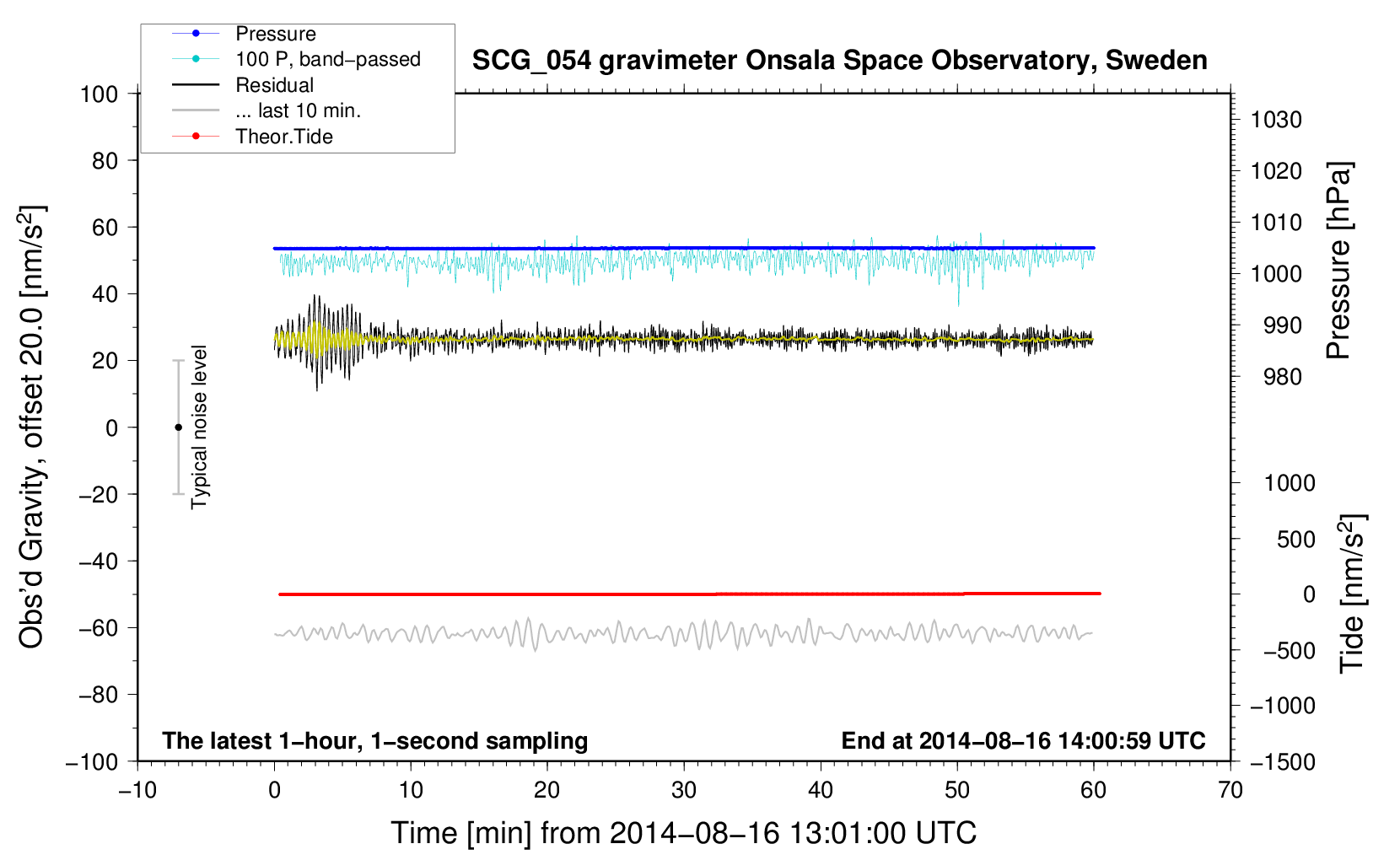 Pressure
100 P, band−passed
Residual
... last 10 min.
Theor.Tide

SCG_054 gravimeter Onsala Space Observatory, Sweden

Obs'd Gravity, offset 20.0 [nm/s$^2$]

100
80
60
40
20
0
−20
−40
−60
−80
−100

Typical noise level

Pressure [hPa]

1030
1020
1010
1000
990
980

Tide [nm/s$^2$]

1000
500
0
−500
−1000
−1500

The latest 1−hour, 1−second sampling

End at 2014−08−16 14:00:59 UTC

−10
0
10
20
30
40
50
60
70

Time [min] from 2014−08−16 13:01:00 UTC